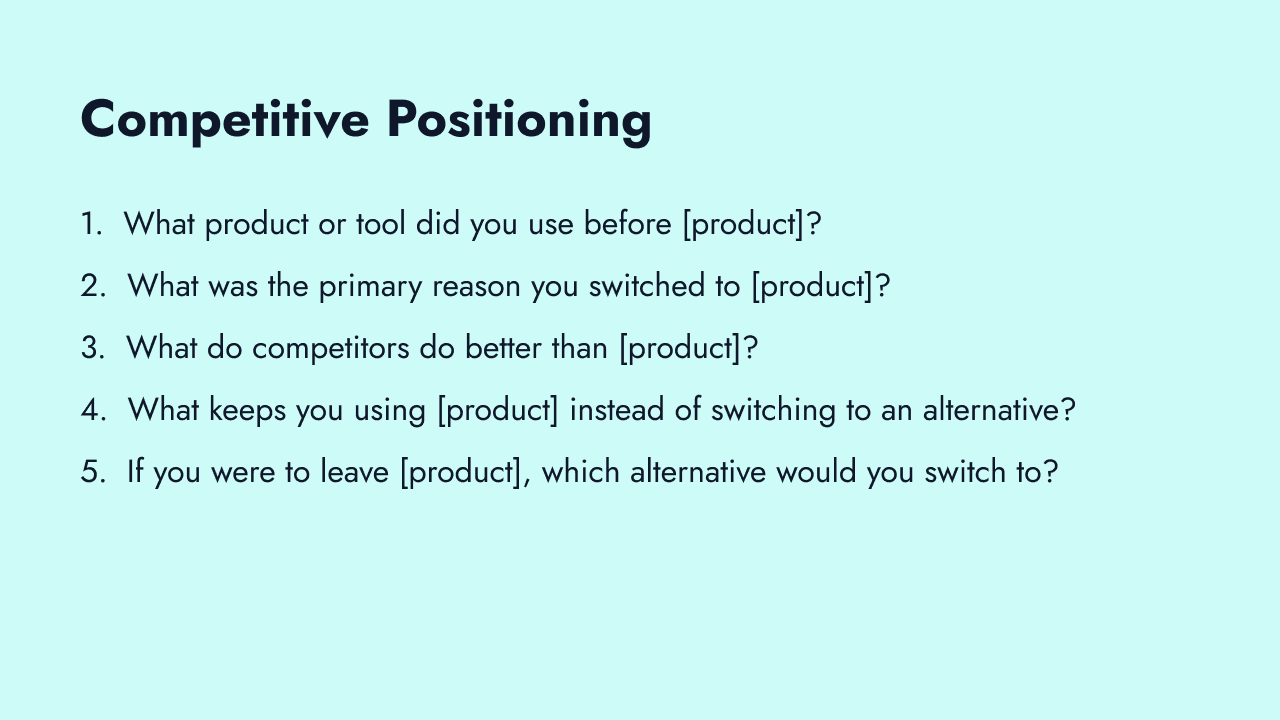 Competitive Positioning

1. What product or tool did you use before [product]?
2. What was the primary reason you switched to [product]?
3. What do competitors do better than [product]?
4. What keeps you using [product] instead of switching to an alternative?
5. If you were to leave [product], which alternative would you switch to?